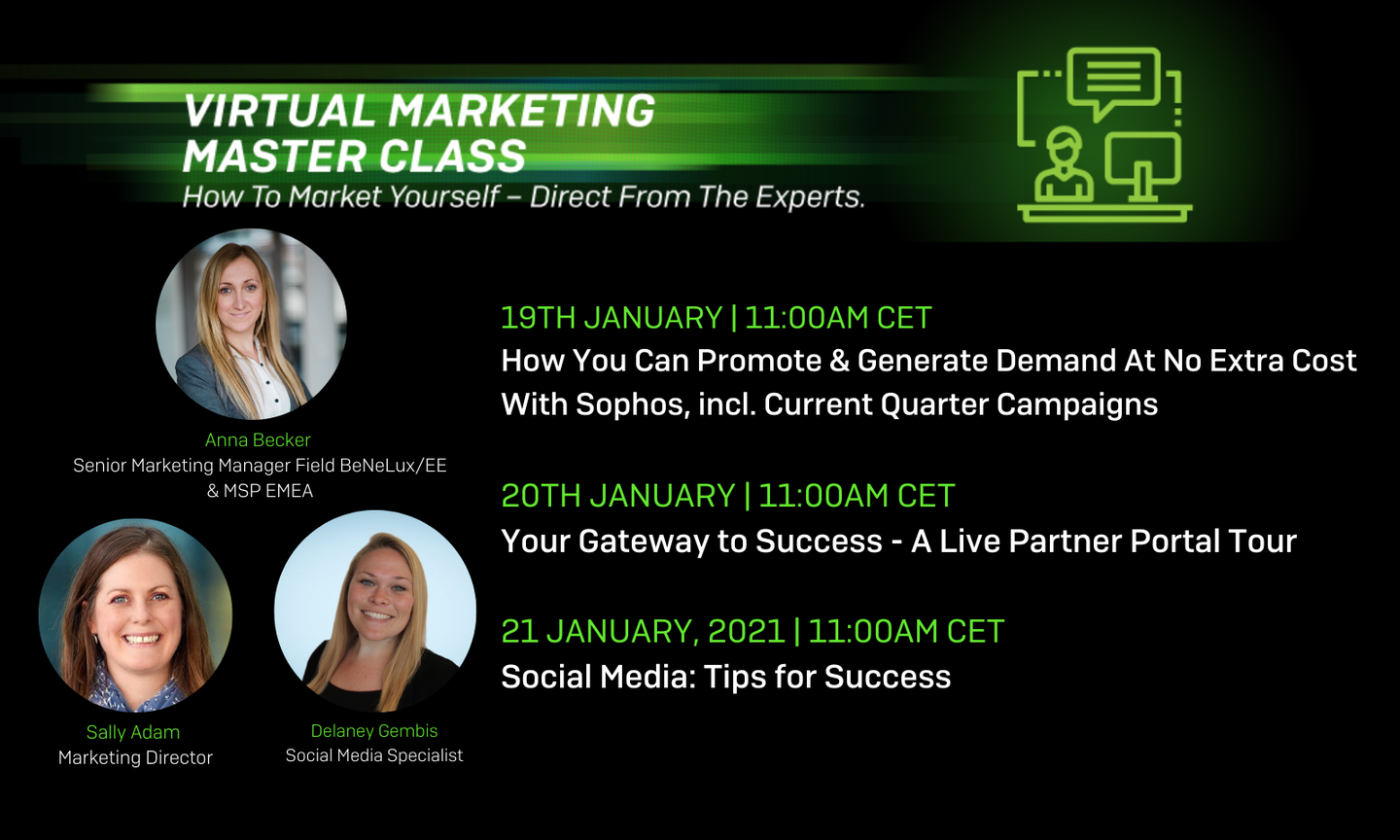 VIRTUAL MARKETING MASTER CLASS
How To Market Yourself – Direct From The Experts.

Anna Becker
Senior Marketing Manager Field BeNeLux/EE & MSP EMEA

Sally Adam
Marketing Director

Delaney Gembis
Social Media Specialist

19TH JANUARY | 11:00AM CET
How You Can Promote & Generate Demand At No Extra Cost With Sophos, incl. Current Quarter Campaigns

20TH JANUARY | 11:00AM CET
Your Gateway to Success - A Live Partner Portal Tour

21 JANUARY, 2021 | 11:00AM CET
Social Media: Tips for Success